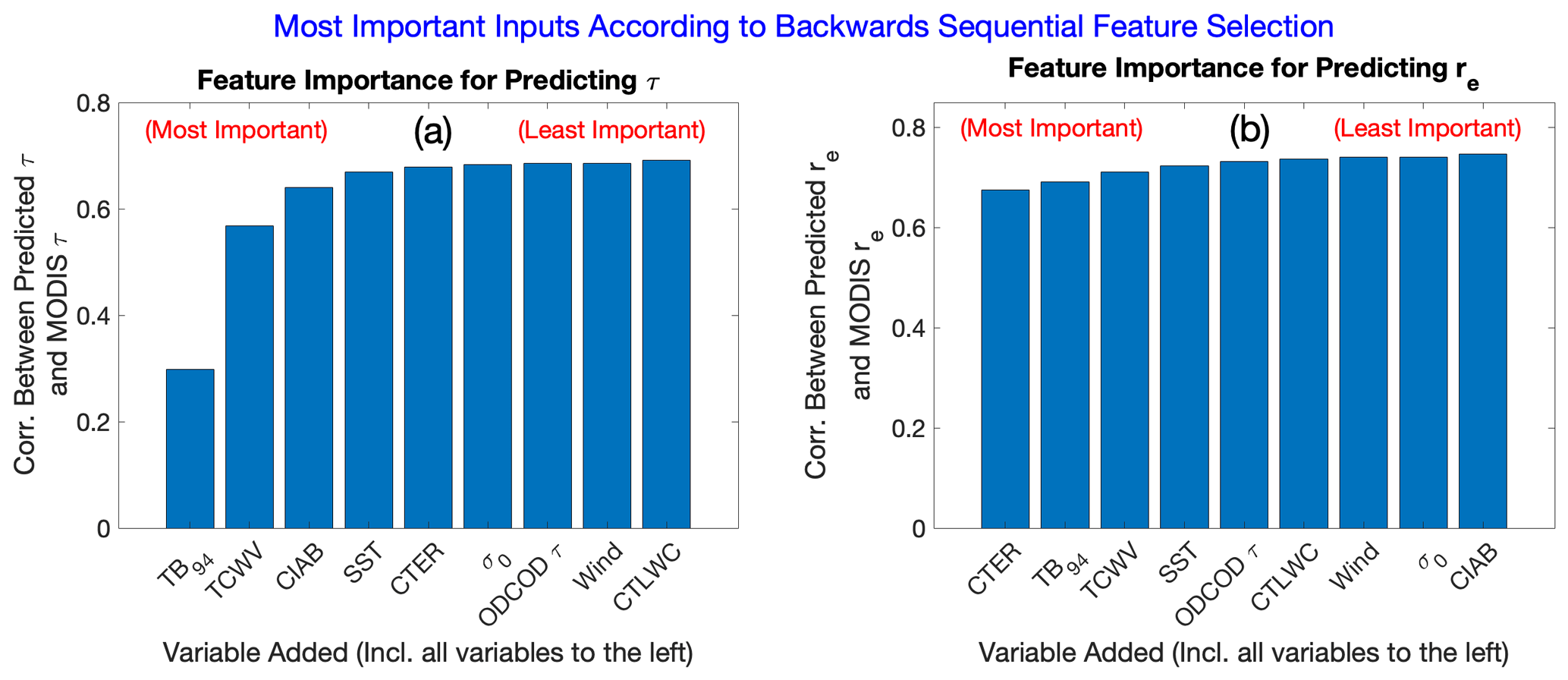 Most Important Inputs According to Backwards Sequential Feature Selection

Feature Importance for Predicting $\tau$

(Most Important) (a) (Least Important)

Corr. Between Predicted $\tau$ and MODIS $\tau$

0.8
0.6
0.4
0.2
0

$TB_{94}$ TCWV CIAB SST CTER $\sigma_0$ ODCOD $\tau$ Wind CTLWC

Variable Added (Incl. all variables to the left)

Feature Importance for Predicting $r_e$

(Most Important) (b) (Least Important)

Corr. Between Predicted $r_e$ and MODIS $r_e$

0.8
0.6
0.4
0.2
0

CTER $TB_{94}$ TCWV SST ODCOD $\tau$ CTLWC Wind $\sigma_0$ CIAB

Variable Added (Incl. all variables to the left)